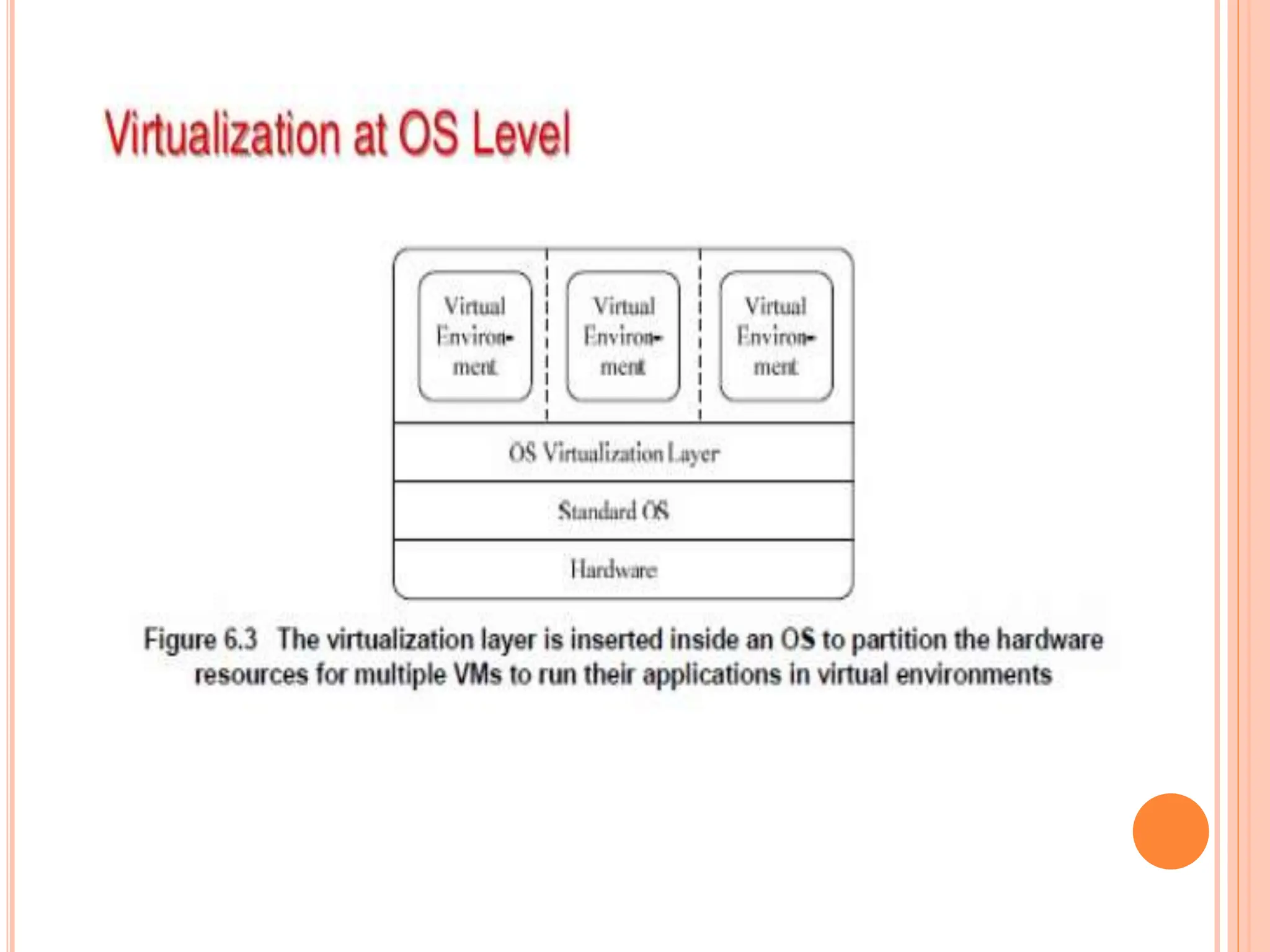 Virtualization at OS Level

Virtual Environment

Virtual Environment

Virtual Environment

OS Virtualization Layer

Standard OS

Hardware

Figure 6.3 The virtualization layer is inserted inside an OS to partition the hardware resources for multiple VMs to run their applications in virtual environments